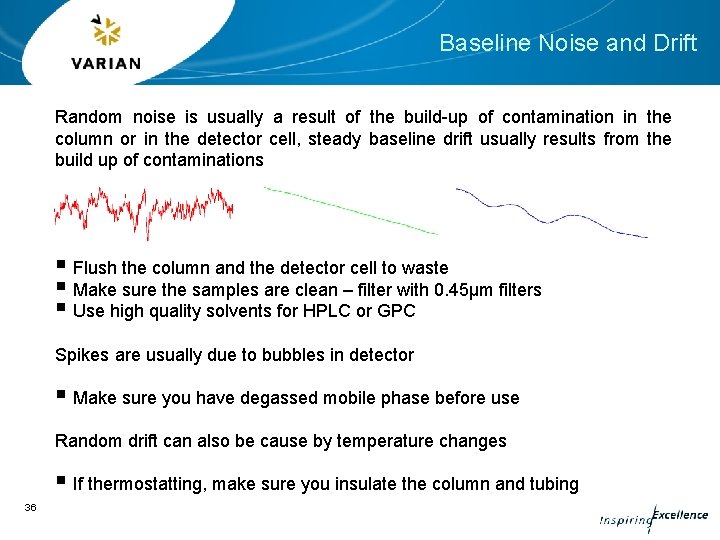 VARIAN

Baseline Noise and Drift

Random noise is usually a result of the build-up of contamination in the column or in the detector cell, steady baseline drift usually results from the build up of contaminations

▪ Flush the column and the detector cell to waste
▪ Make sure the samples are clean – filter with 0.45µm filters
▪ Use high quality solvents for HPLC or GPC

Spikes are usually due to bubbles in detector

▪ Make sure you have degassed mobile phase before use

Random drift can also be cause by temperature changes

▪ If thermostatting, make sure you insulate the column and tubing

36

Inspiring Excellence